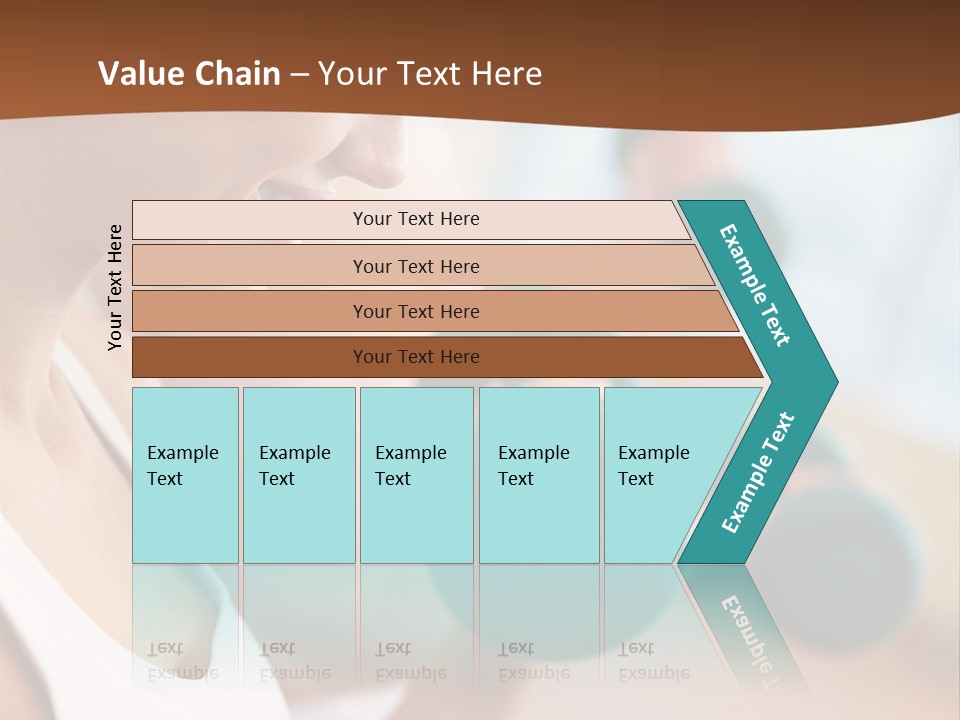 Value Chain – Your Text Here

Your Text Here

Your Text Here

Your Text Here

Your Text Here

Your Text Here

Example Text

Example Text

Example Text

Example Text

Example Text

Example Text

Example Text